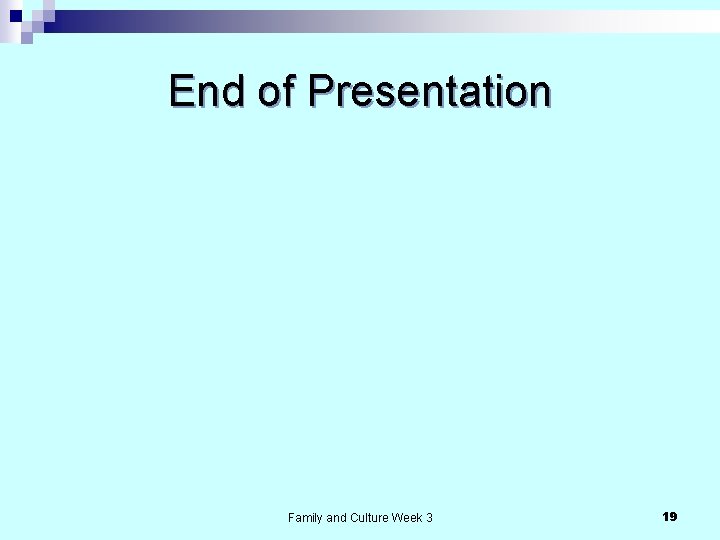 End of Presentation

Family and Culture Week 3

19